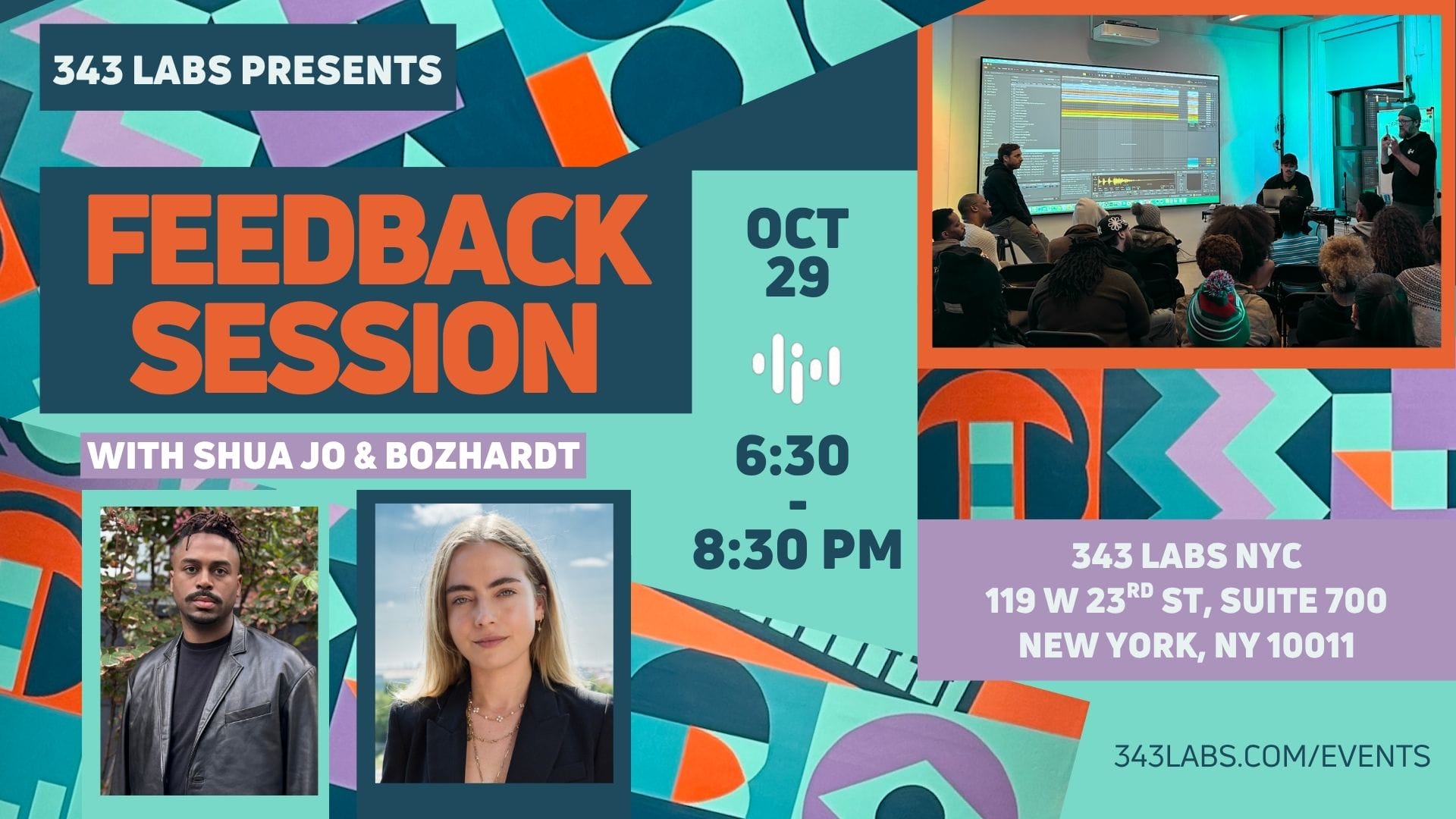 343 LABS PRESENTS

FEEDBACK SESSION

WITH SHUA JO & BOZHARDT

OCT 29

6:30 - 8:30 PM

343 LABS NYC
119 W 23$^{RD}$ ST, SUITE 700
NEW YORK, NY 10011

343LABS.COM/EVENTS